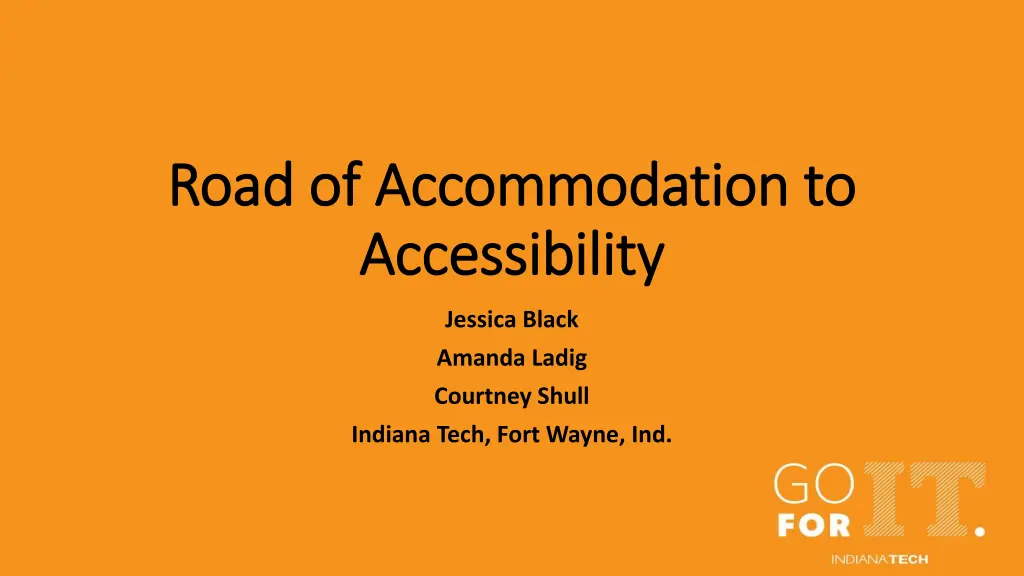 Road of Accommodation to Accessibility

Jessica Black
Amanda Ladig
Courtney Shull
Indiana Tech, Fort Wayne, Ind.

GO FOR IT.
INDIANATECH